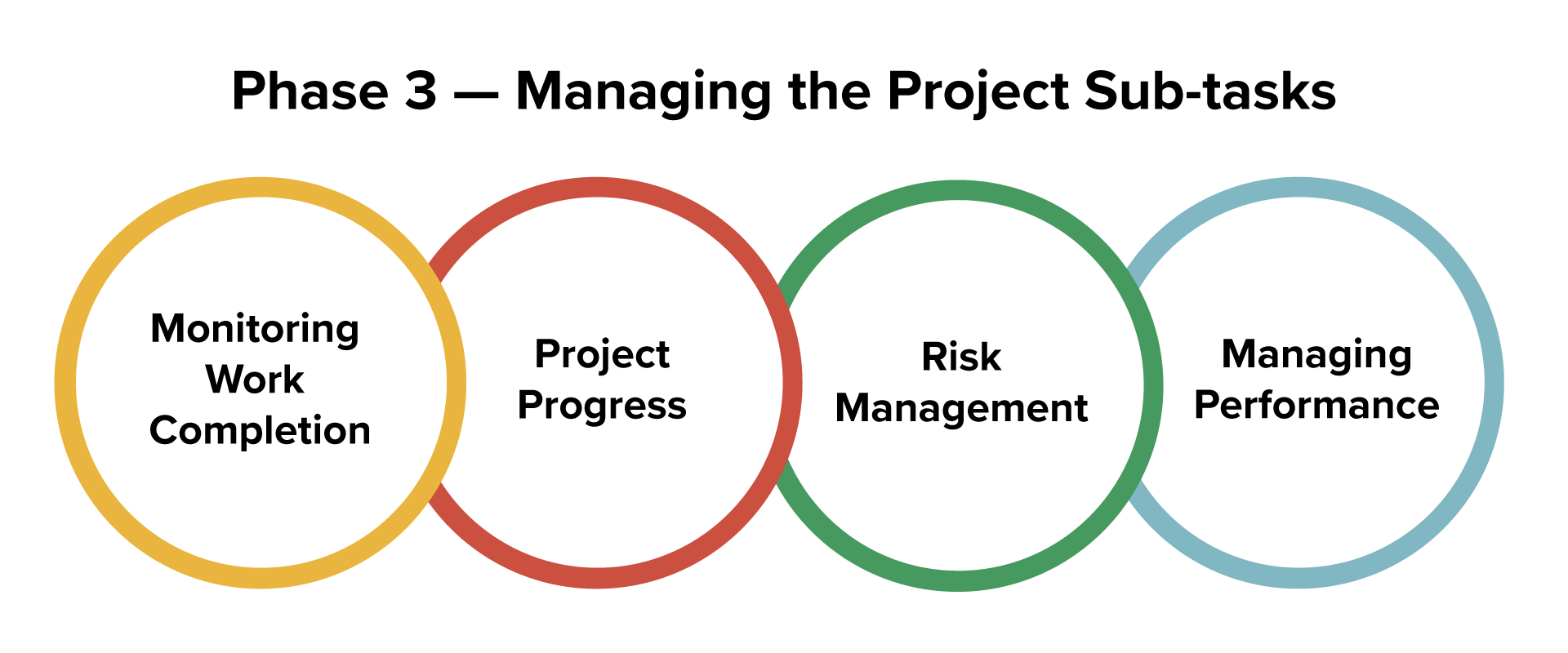 Phase 3 — Managing the Project Sub-tasks

Monitoring Work Completion

Project Progress

Risk Management

Managing Performance